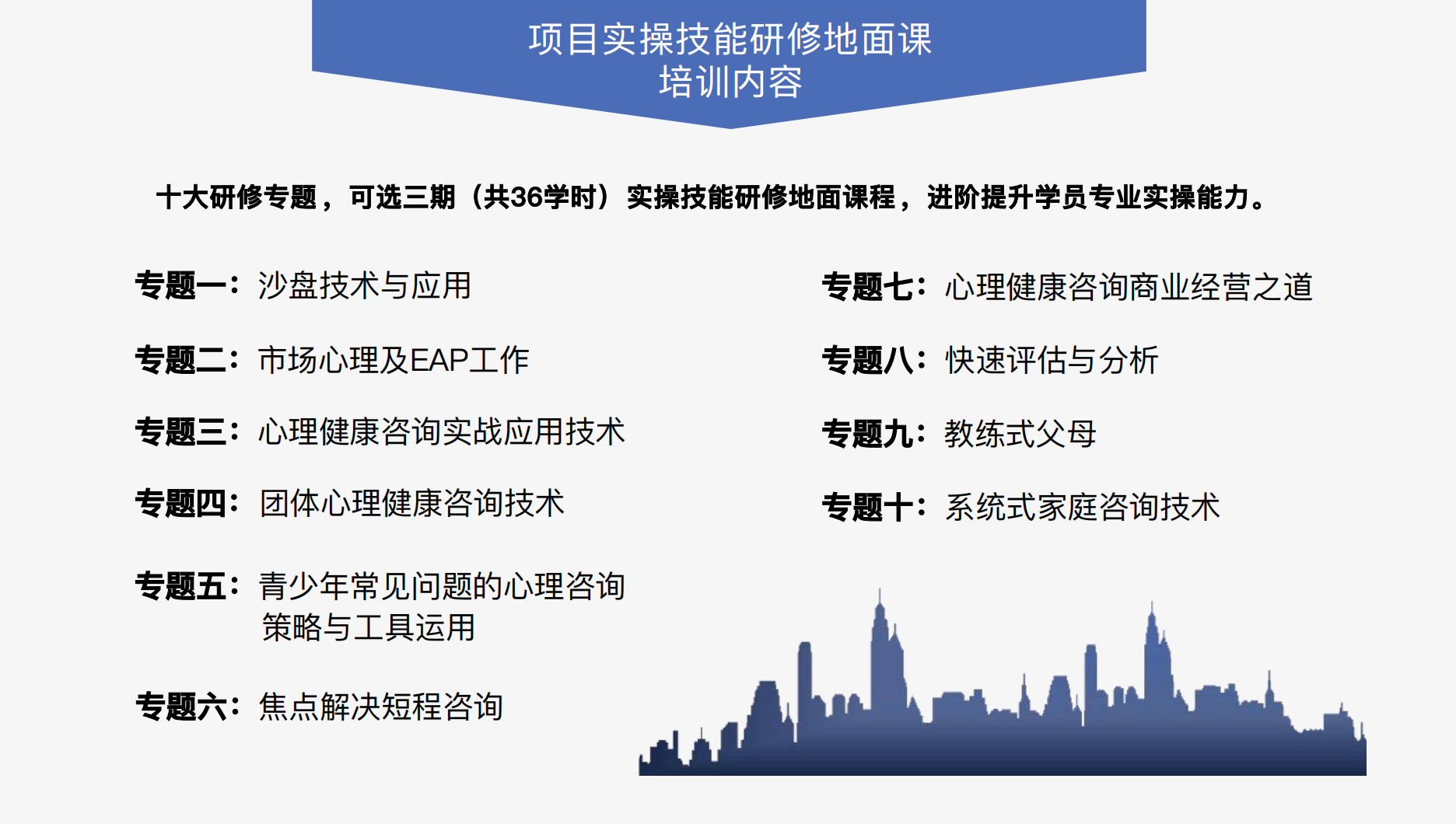 项目实操技能研修地面课
培训内容

十大研修专题，可选三期（共36学时）实操技能研修地面课程，进阶提升学员专业实操能力。

专题一：沙盘技术与应用

专题二：市场心理及EAP工作

专题三：心理健康咨询实战应用技术

专题四：团体心理健康咨询技术

专题五：青少年常见问题的心理咨询策略与工具运用

专题六：焦点解决短程咨询

专题七：心理健康咨询商业经营之道

专题八：快速评估与分析

专题九：教练式父母

专题十：系统式家庭咨询技术